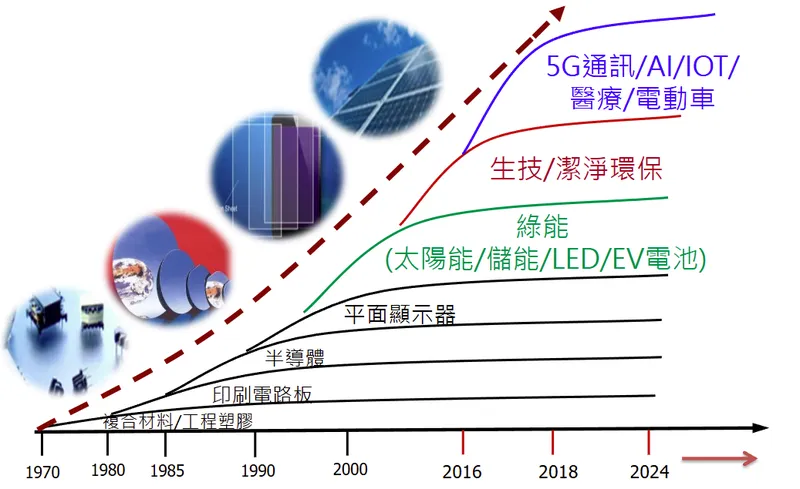 5G通訊/AI/IOT/
醫療/電動車

生技/潔淨環保

綠能
(太陽能/儲能/LED/EV電池)

平面顯示器

半導體

印刷電路板

複合材料/工程塑膠

1970
1980
1985
1990
2000
2016
2018
2024